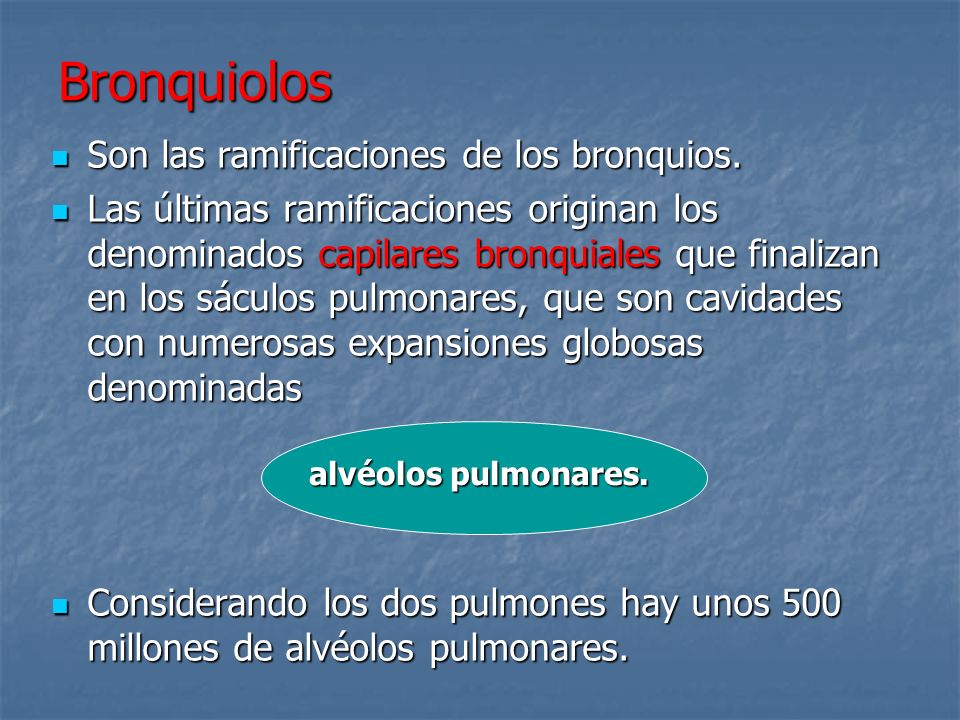 Bronquiolos

Son las ramificaciones de los bronquios.

Las últimas ramificaciones originan los denominados capilares bronquiales que finalizan en los sáculos pulmonares, que son cavidades con numerosas expansiones globosas denominadas

alvéolos pulmonares.

Considerando los dos pulmones hay unos 500 millones de alvéolos pulmonares.